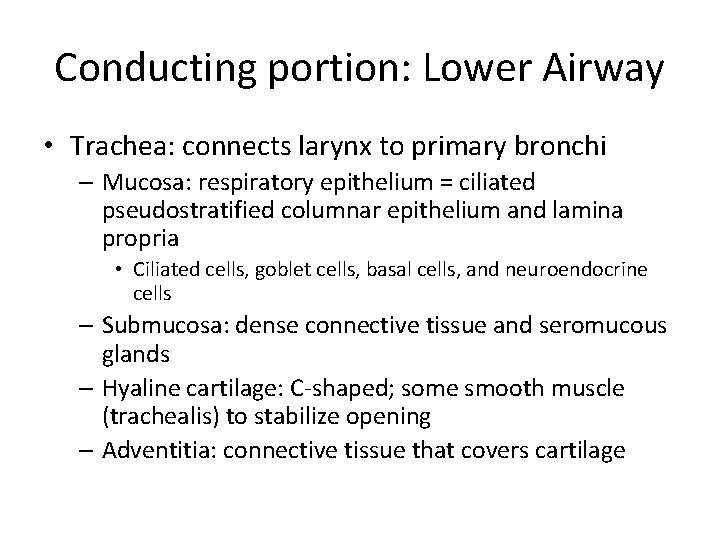 Conducting portion: Lower Airway

• Trachea: connects larynx to primary bronchi
– Mucosa: respiratory epithelium = ciliated pseudostratified columnar epithelium and lamina propria
• Ciliated cells, goblet cells, basal cells, and neuroendocrine cells
– Submucosa: dense connective tissue and seromucous glands
– Hyaline cartilage: C-shaped; some smooth muscle (trachealis) to stabilize opening
– Adventitia: connective tissue that covers cartilage